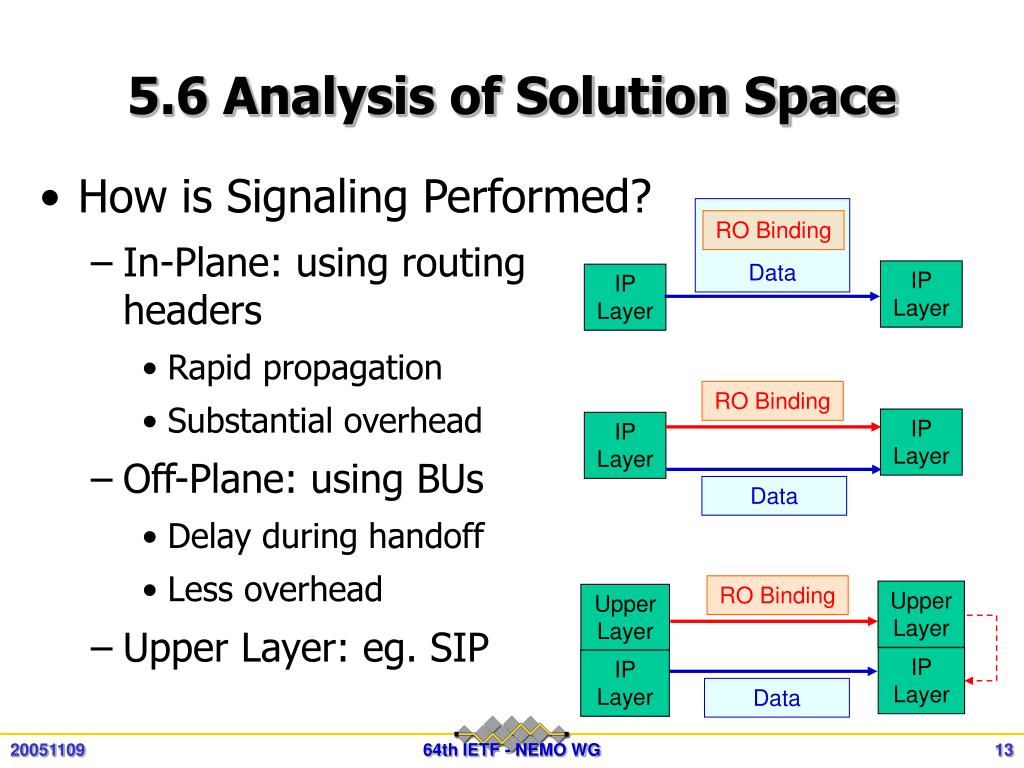 5.6 Analysis of Solution Space

• How is Signaling Performed?
– In-Plane: using routing headers
• Rapid propagation
• Substantial overhead
– Off-Plane: using BUs
• Delay during handoff
• Less overhead
– Upper Layer: eg. SIP

RO Binding
Data
IP Layer
IP Layer

RO Binding
IP Layer
IP Layer
Data

RO Binding
Upper Layer
Upper Layer
IP Layer
IP Layer
Data

20051109
64th IETF - NEMO WG
13